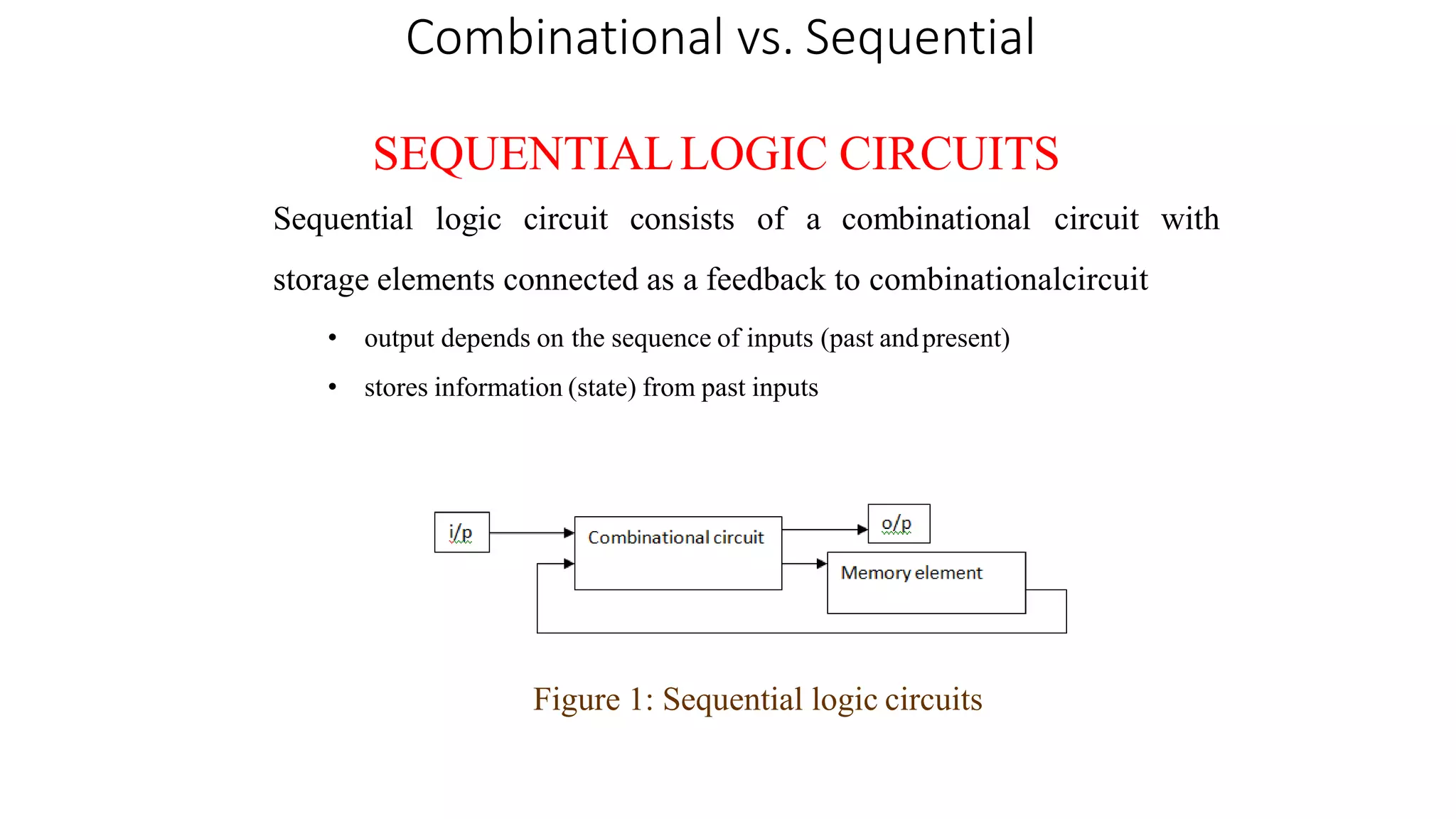 Combinational vs. Sequential

SEQUENTIAL LOGIC CIRCUITS

Sequential logic circuit consists of a combinational circuit with storage elements connected as a feedback to combinationalcircuit

• output depends on the sequence of inputs (past and present)
• stores information (state) from past inputs

i/p
Combinational circuit
o/p
Memory element

Figure 1: Sequential logic circuits